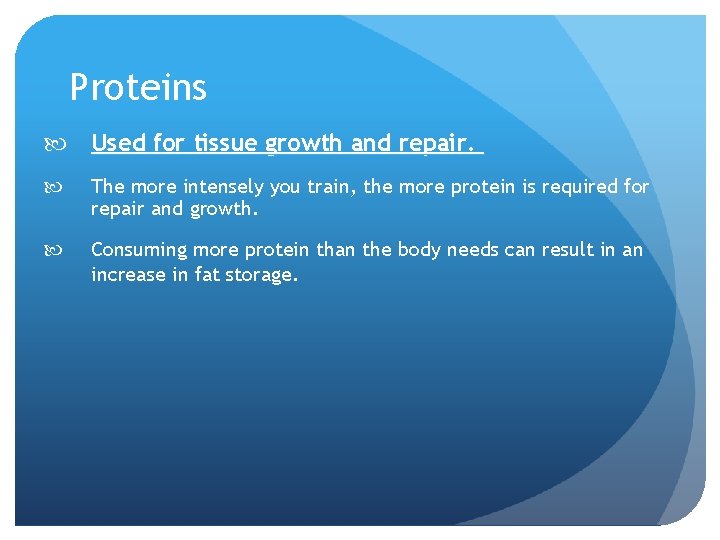 Proteins

Used for tissue growth and repair.

The more intensely you train, the more protein is required for repair and growth.

Consuming more protein than the body needs can result in an increase in fat storage.